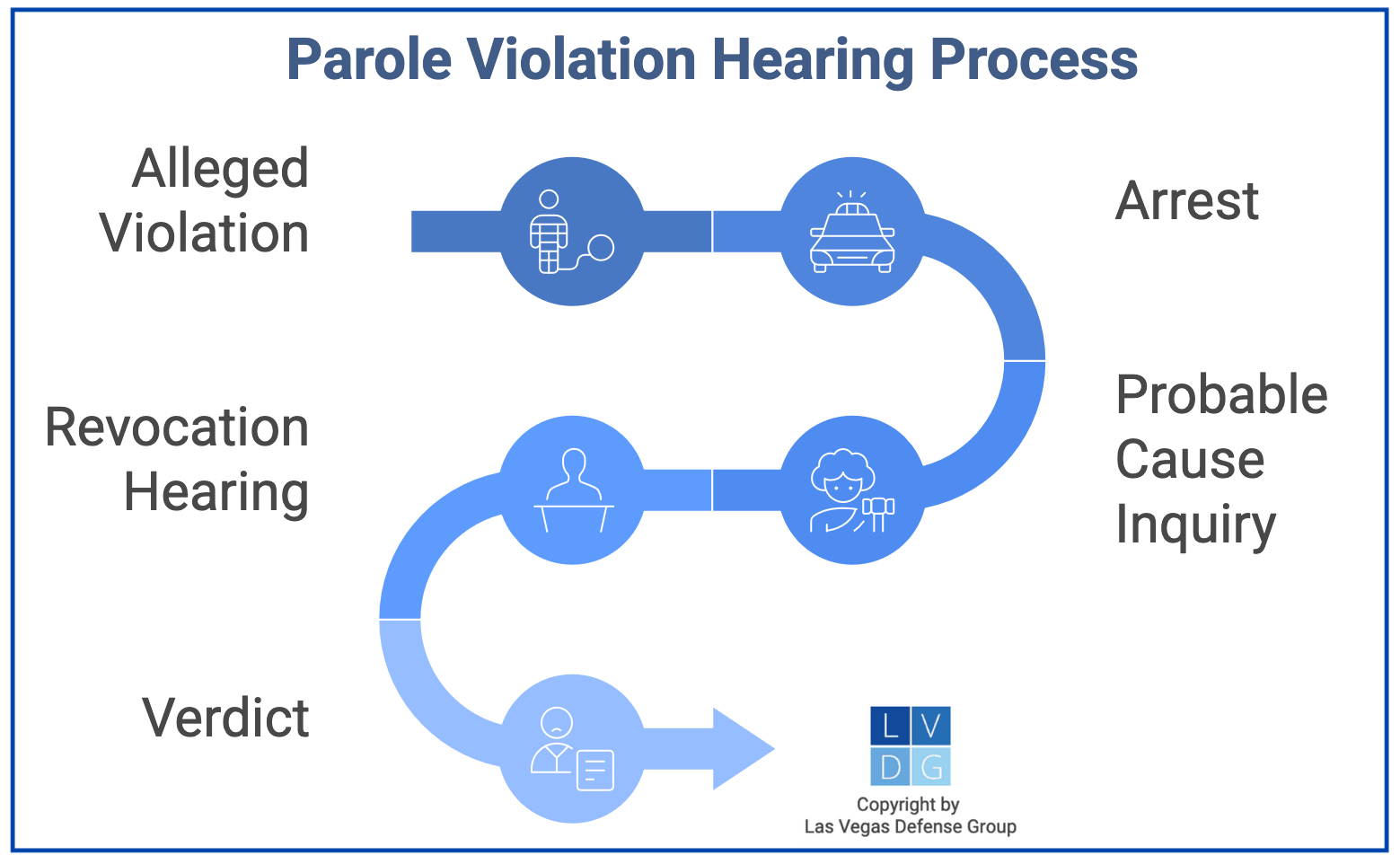 Parole Violation Hearing Process

Alleged Violation

Arrest

Probable Cause Inquiry

Revocation Hearing

Verdict

L V
D G

Copyright by
Las Vegas Defense Group